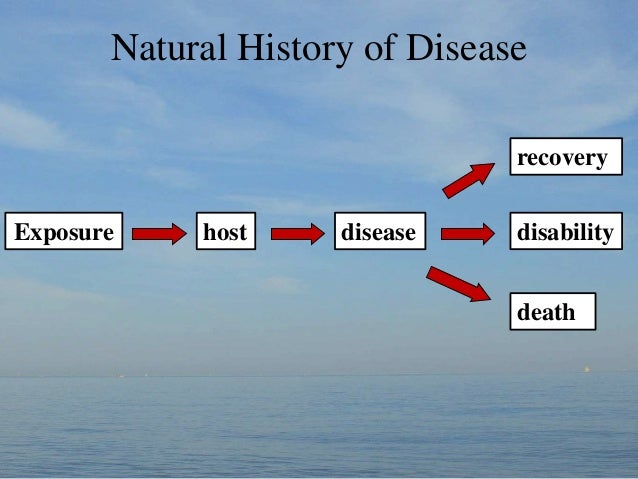 Natural History of Disease

Exposure

host

disease

recovery

disability

death